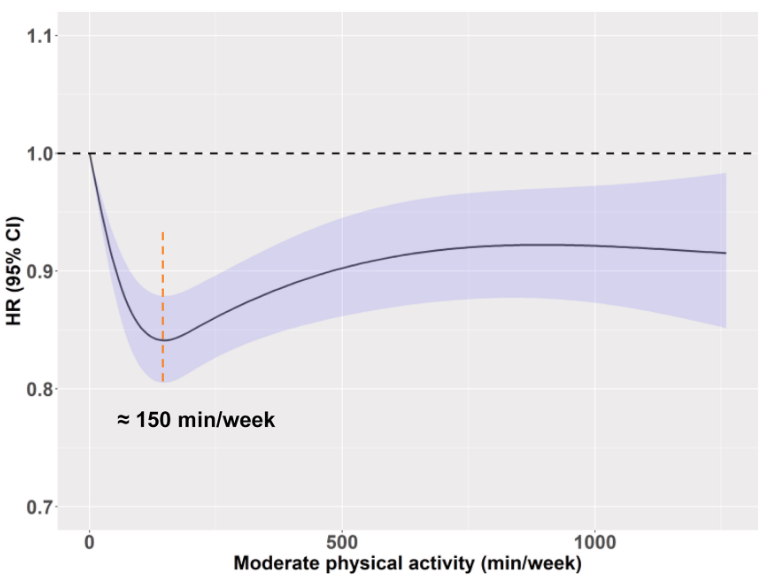 HR (95% CI)

1.1

1.0

0.9

0.8

0.7

≈ 150 min/week

0

500

1000

Moderate physical activity (min/week)